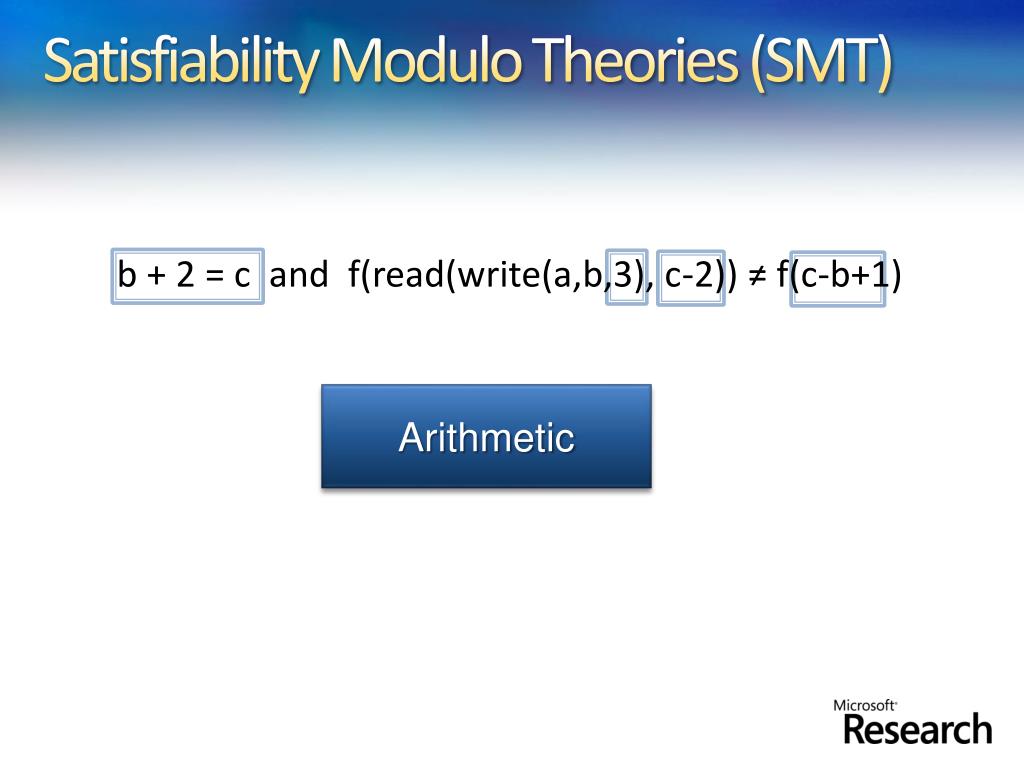 Satisfiability Modulo Theories (SMT)

b + 2 = c and f(read(write(a,b,3), c-2)) ≠ f(c-b+1)

Arithmetic

Microsoft Research